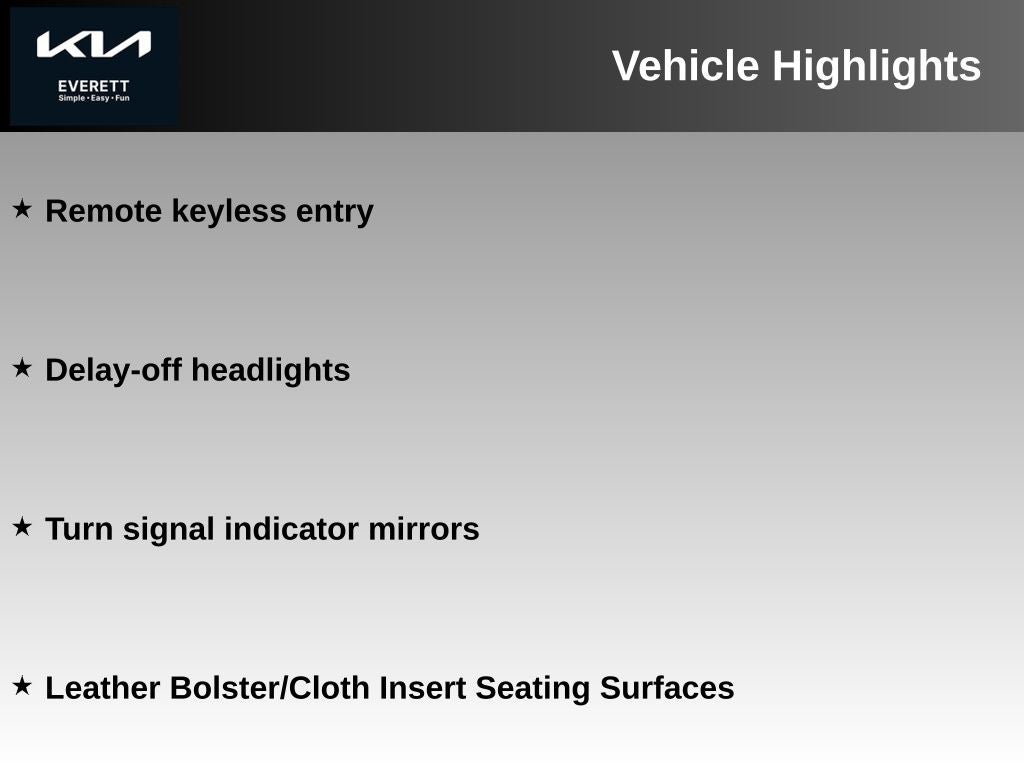 KIA
EVERETT
Simple • Easy • Fun

Vehicle Highlights

★ Remote keyless entry

★ Delay-off headlights

★ Turn signal indicator mirrors

★ Leather Bolster/Cloth Insert Seating Surfaces